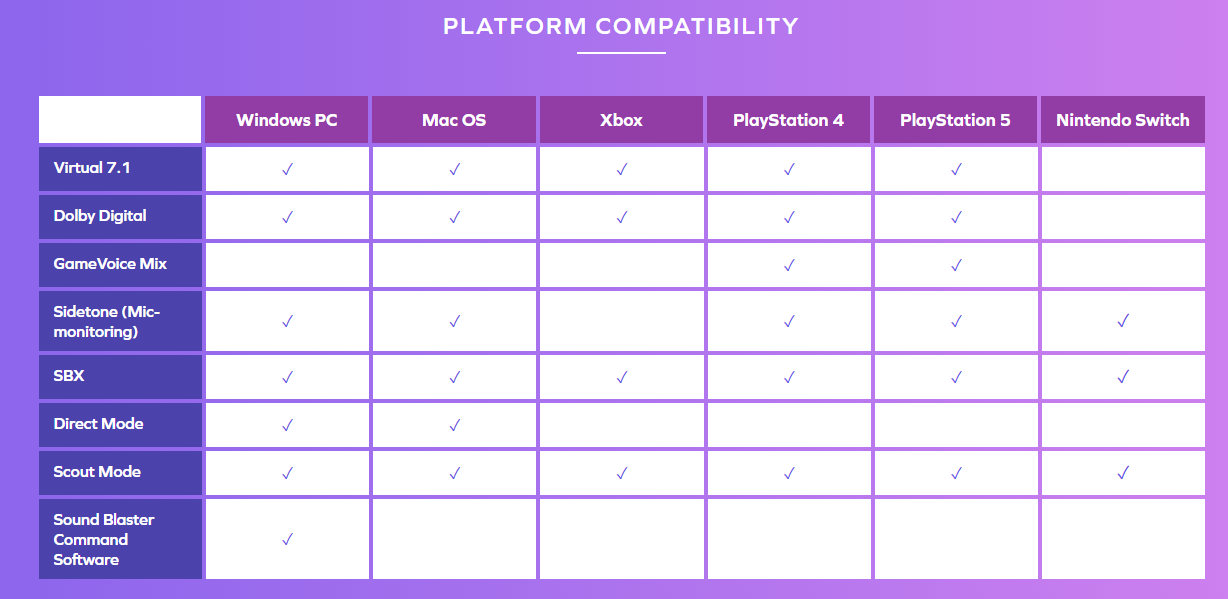 PLATFORM COMPATIBILITY

| | Windows PC | Mac OS | Xbox | PlayStation 4 | PlayStation 5 | Nintendo Switch |
|---|---|---|---|---|---|---|
| Virtual 7.1 | ✓ | ✓ | ✓ | ✓ | ✓ | |
| Dolby Digital | ✓ | ✓ | ✓ | ✓ | ✓ | |
| GameVoice Mix | | | | ✓ | ✓ | |
| Sidetone (Mic-monitoring) | ✓ | ✓ | | ✓ | ✓ | ✓ |
| SBX | ✓ | ✓ | ✓ | ✓ | ✓ | ✓ |
| Direct Mode | ✓ | ✓ | | | | |
| Scout Mode | ✓ | ✓ | ✓ | ✓ | ✓ | ✓ |
| Sound Blaster Command Software | ✓ | | | | | |